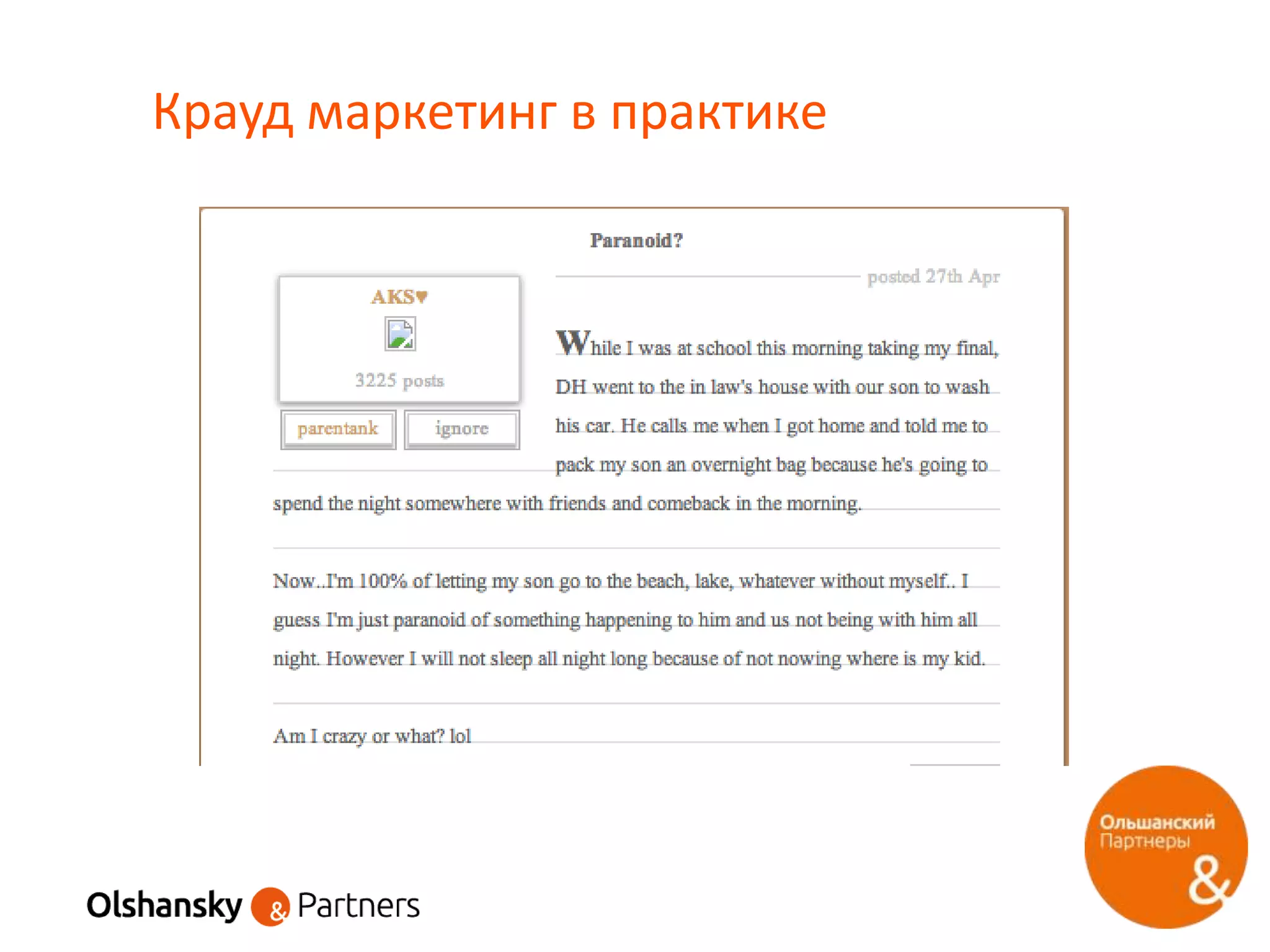 Крауд маркетинг в практике

Paranoid?

posted 27th Apr

AKS♥

3225 posts

parentank

ignore

While I was at school this morning taking my final, DH went to the in law's house with our son to wash his car. He calls me when I got home and told me to pack my son an overnight bag because he's going to spend the night somewhere with friends and comeback in the morning.

Now..I'm 100% of letting my son go to the beach, lake, whatever without myself.. I guess I'm just paranoid of something happening to him and us not being with him all night. However I will not sleep all night long because of not nowing where is my kid.

Am I crazy or what? lol

Olshansky & Partners

Ольшанский Партнеры &